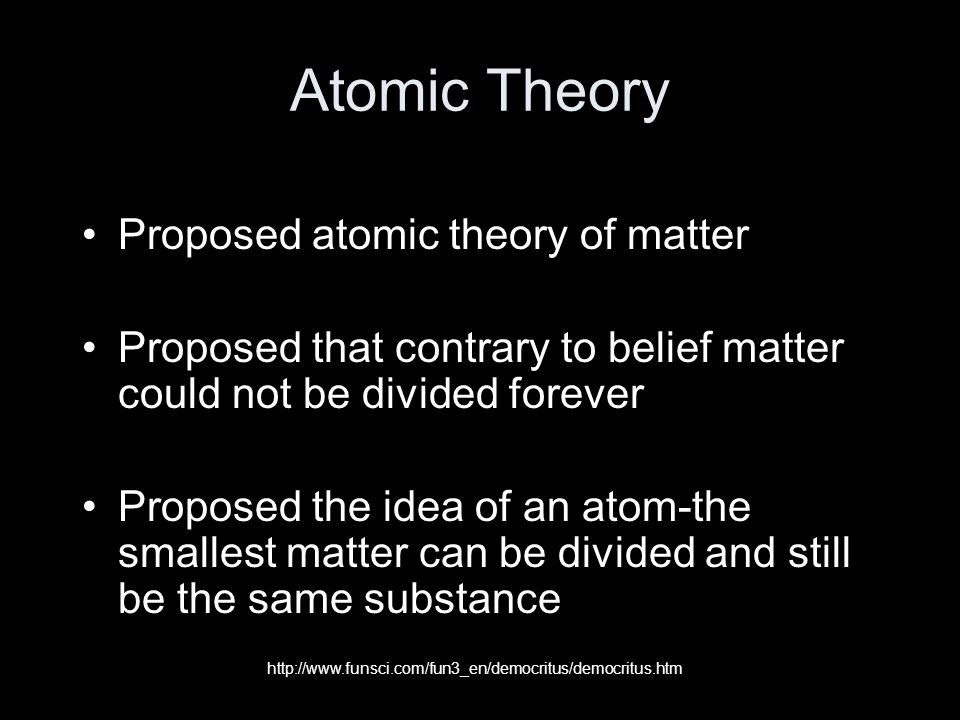 Atomic Theory

• Proposed atomic theory of matter

• Proposed that contrary to belief matter could not be divided forever

• Proposed the idea of an atom-the smallest matter can be divided and still be the same substance

http://www.funsci.com/fun3_en/democritus/democritus.htm